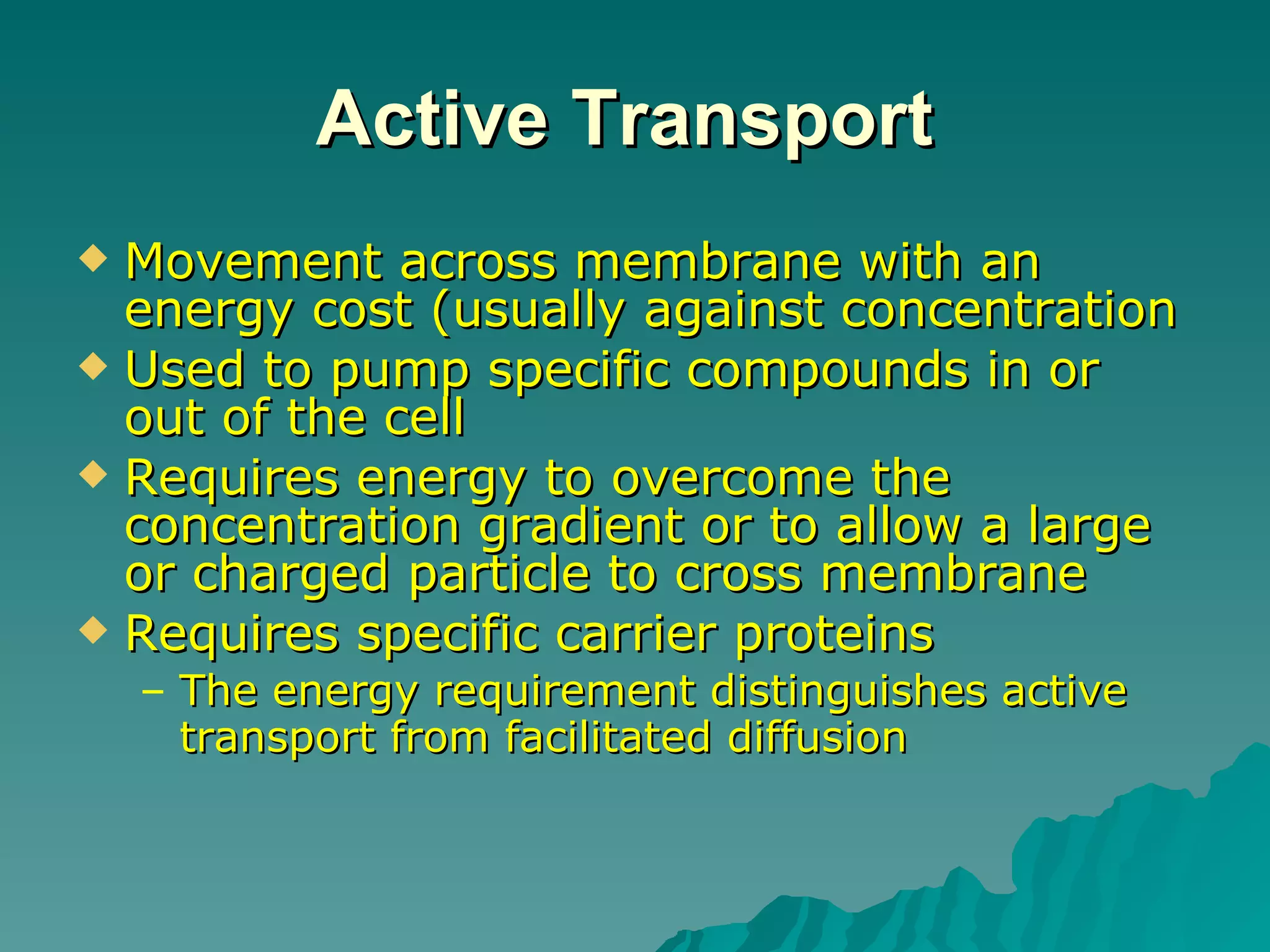 Active Transport

◆ Movement across membrane with an energy cost (usually against concentration

◆ Used to pump specific compounds in or out of the cell

◆ Requires energy to overcome the concentration gradient or to allow a large or charged particle to cross membrane

◆ Requires specific carrier proteins

– The energy requirement distinguishes active transport from facilitated diffusion